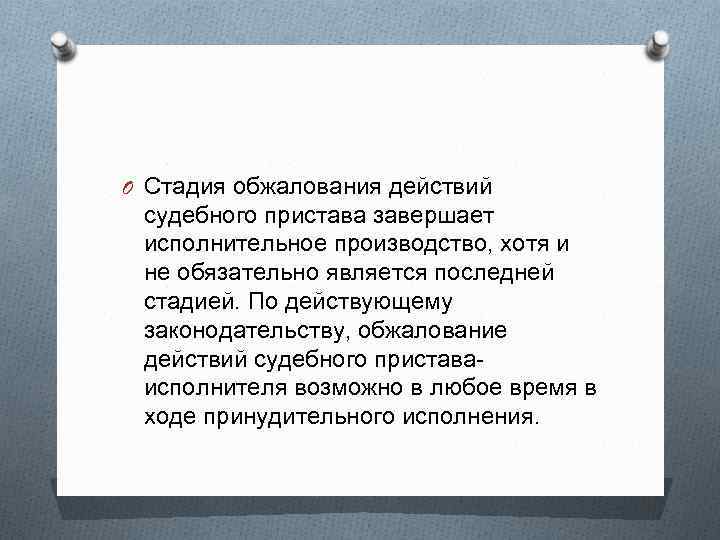 Стадия обжалования действий судебного пристава завершает исполнительное производство, хотя и не обязательно является последней стадией. По действующему законодательству, обжалование действий судебного пристава-исполнителя возможно в любое время в ходе принудительного исполнения.